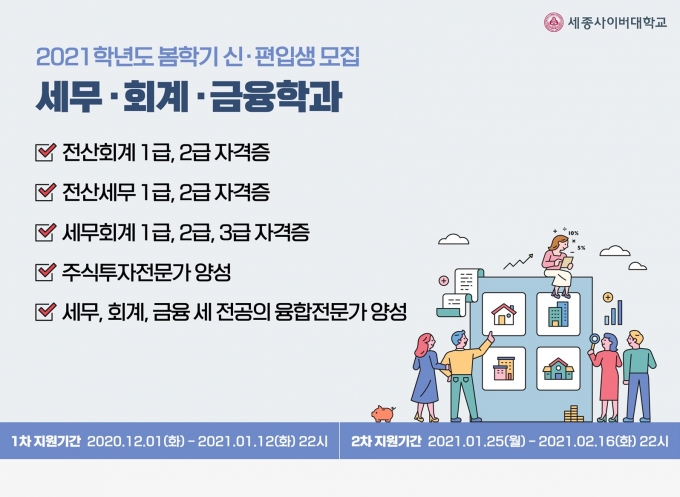 세종사이버대학교

2021 학년도 봄학기 신·편입생 모집

세무·회계·금융학과

전산회계 1급, 2급 자격증

전산세무 1급, 2급 자격증

세무회계 1급, 2급, 3급 자격증

주식투자전문가 양성

세무, 회계, 금융 세 전공의 융합전문가 양성

10%

5%

1차 지원기간 2020.12.01(화) - 2021.01.12(화) 22시

2차 지원기간 2021.01.25(월) - 2021.02.16(화) 22시